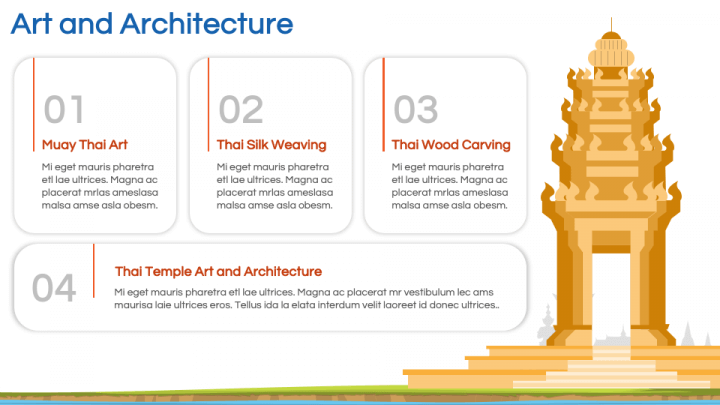 Art and Architecture

01

Muay Thai Art

Mi eget mauris pharetra etl lae ultrices. Magna ac placerat mrlas ameslasa malsa amse asla obesm.

02

Thai Silk Weaving

Mi eget mauris pharetra etl lae ultrices. Magna ac placerat mrlas ameslasa malsa amse asla obesm.

03

Thai Wood Carving

Mi eget mauris pharetra etl lae ultrices. Magna ac placerat mrlas ameslasa malsa amse asla obesm.

04

Thai Temple Art and Architecture

Mi eget mauris pharetra etl lae ultrices. Magna ac placerat mr vestibulum lec ams maurisa laie ultrices eros. Tellus ida la elata interdum velit laoreet id donec ultrices..